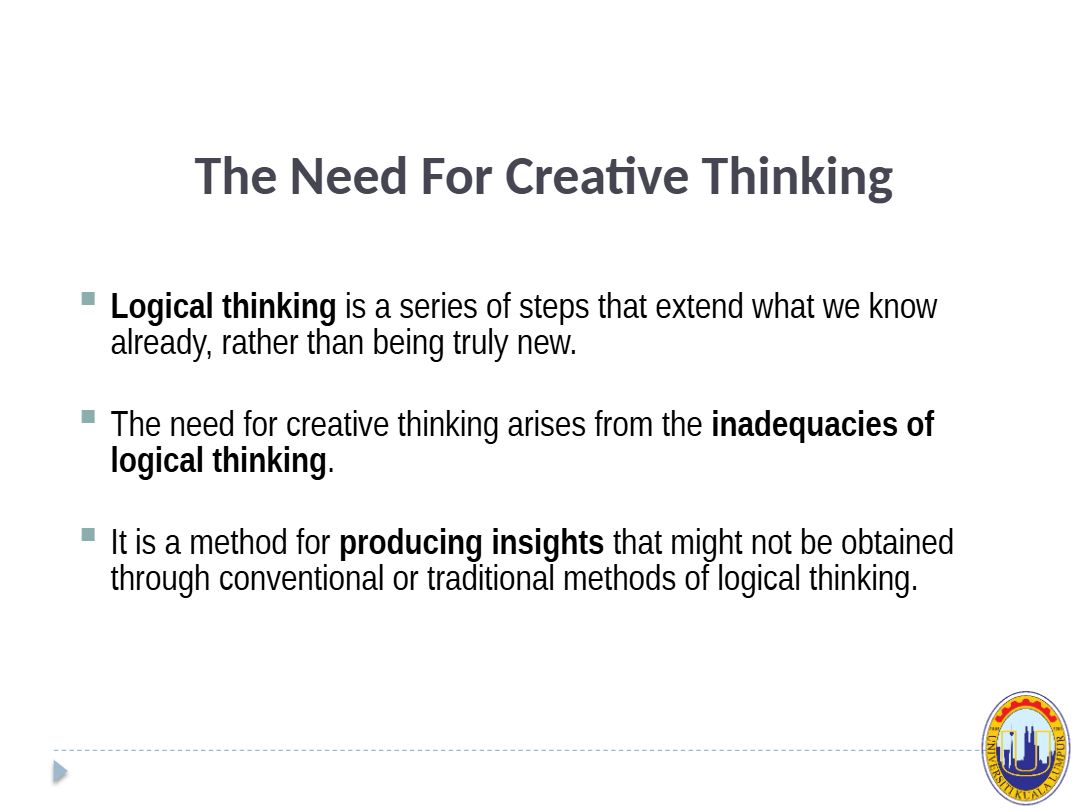 The Need For Creative Thinking

Logical thinking is a series of steps that extend what we know already, rather than being truly new.

The need for creative thinking arises from the inadequacies of logical thinking.

It is a method for producing insights that might not be obtained through conventional or traditional methods of logical thinking.

UNIVERSITI KUALA LUMPUR